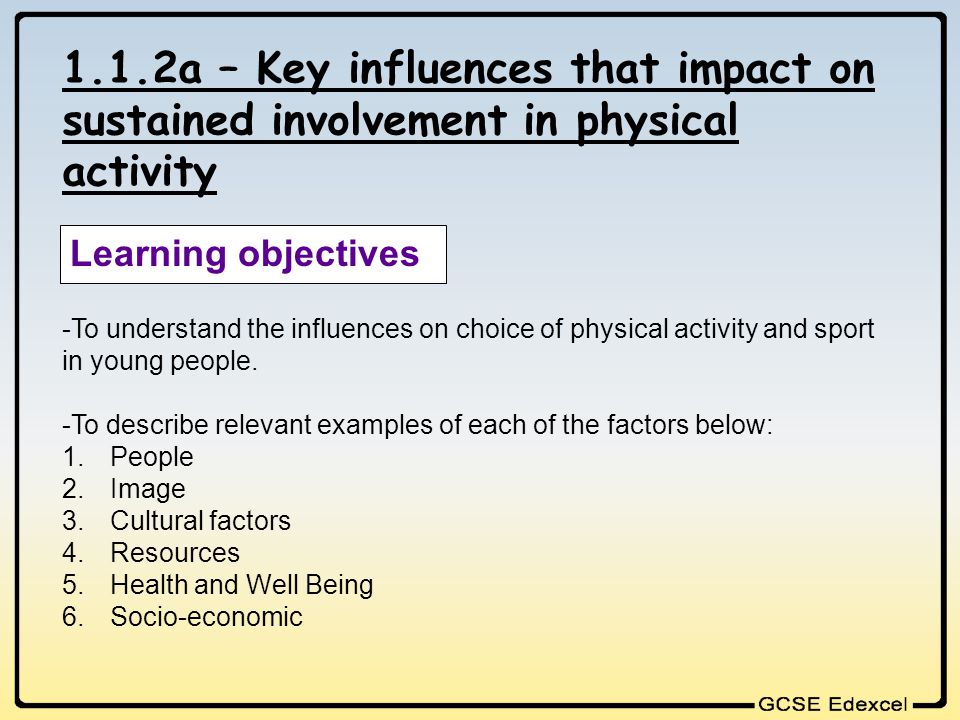 1.1.2a – Key influences that impact on sustained involvement in physical activity

Learning objectives

-To understand the influences on choice of physical activity and sport in young people.

-To describe relevant examples of each of the factors below:
1. People
2. Image
3. Cultural factors
4. Resources
5. Health and Well Being
6. Socio-economic

GCSE Edexcel